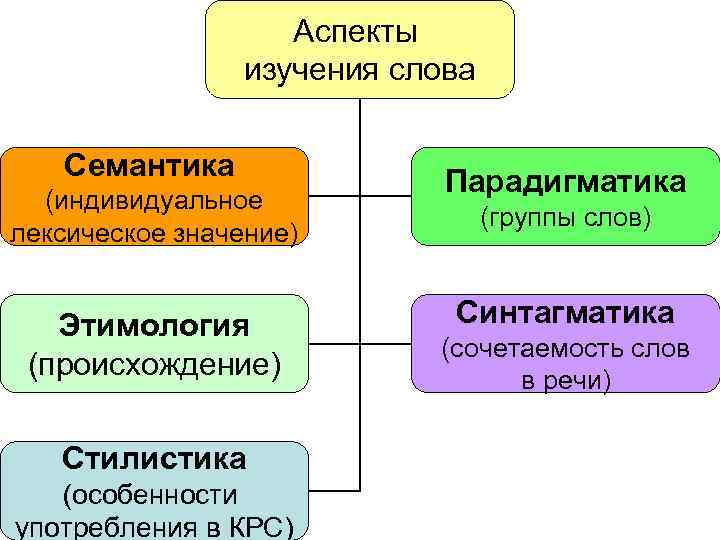 Аспекты изучения слова

Семантика (индивидуальное лексическое значение)

Парадигматика (группы слов)

Этимология (происхождение)

Синтагматика (сочетаемость слов в речи)

Стилистика (особенности употребления в КРС)